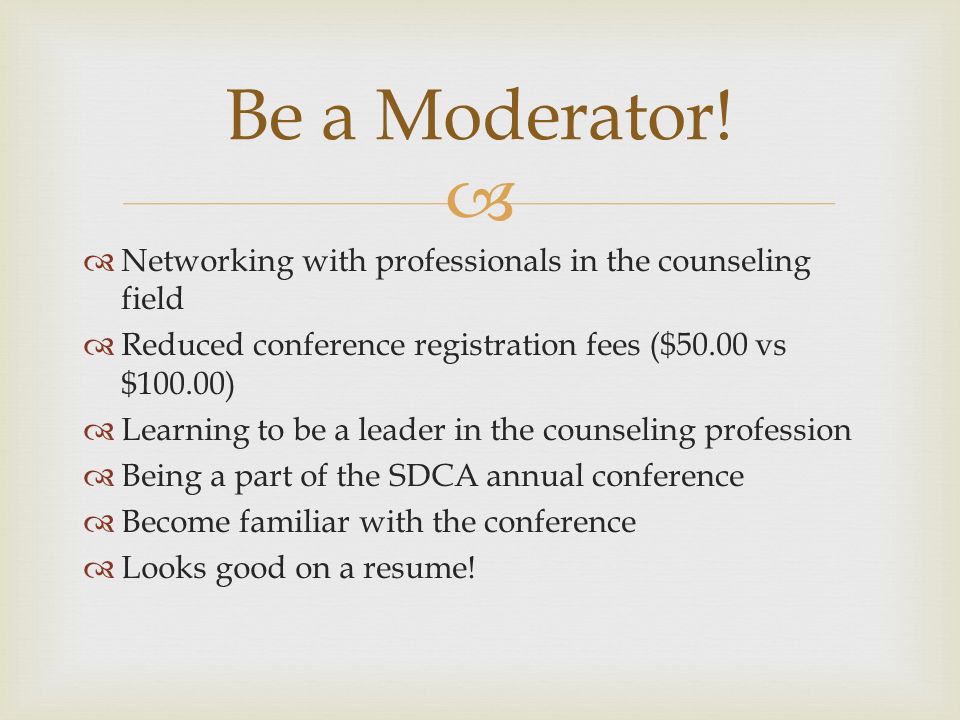 Be a Moderator!

Networking with professionals in the counseling field

Reduced conference registration fees (\$50.00 vs \$100.00)

Learning to be a leader in the counseling profession

Being a part of the SDCA annual conference

Become familiar with the conference

Looks good on a resume!